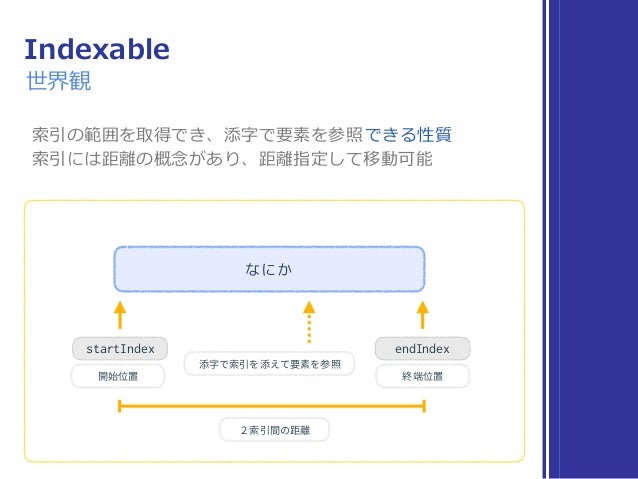 Indexable
世界観

索引の範囲を取得でき、添字で要素を参照できる性質
索引には距離の概念があり、距離指定して移動可能

なにか

startIndex
開始位置

添字で索引を添えて要素を参照

endIndex
終端位置

２索引間の距離